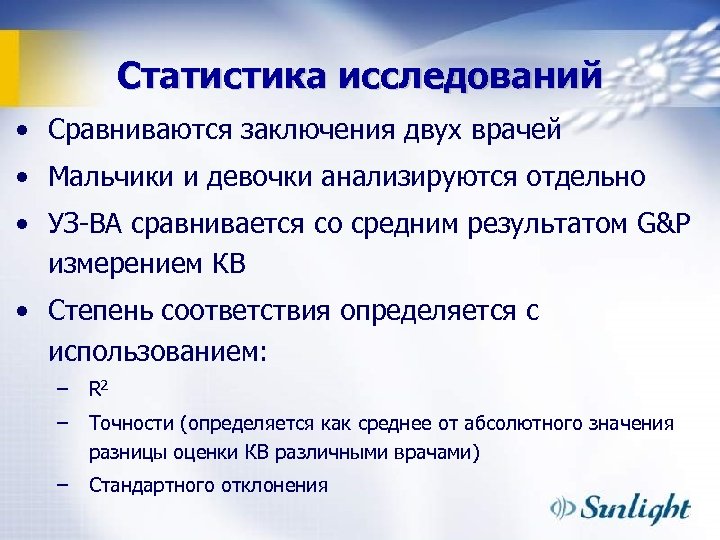 Статистика исследований

• Сравниваются заключения двух врачей
• Мальчики и девочки анализируются отдельно
• УЗ-ВА сравнивается со средним результатом G&P измерением КВ
• Степень соответствия определяется с использованием:
– $R^2$
– Точности (определяется как среднее от абсолютного значения разницы оценки КВ различными врачами)
– Стандартного отклонения

Sunlight